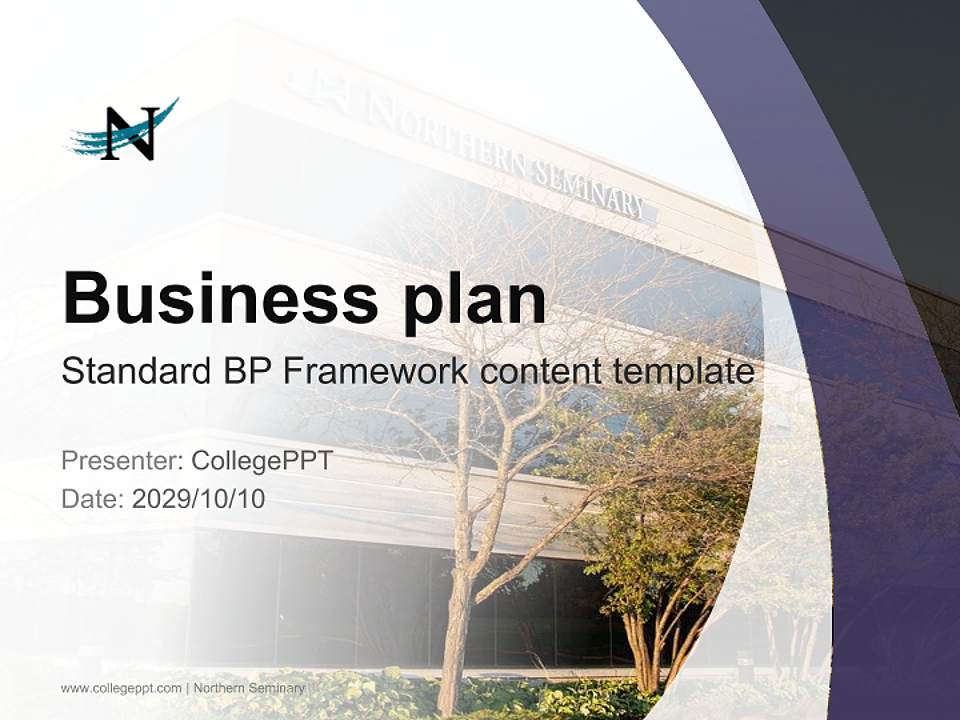 N

NORTHERN SEMINARY

Business plan

Standard BP Framework content template

Presenter: CollegePPT
Date: 2029/10/10

www.collegeppt.com | Northern Seminary